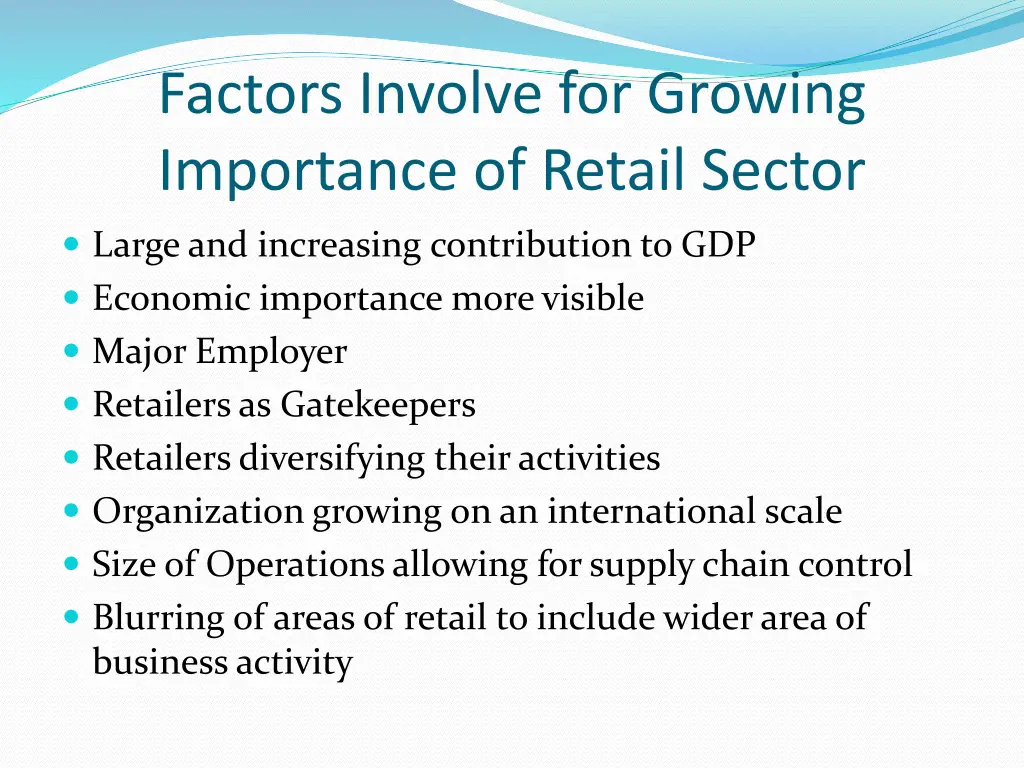 Factors Involve for Growing Importance of Retail Sector

- Large and increasing contribution to GDP
- Economic importance more visible
- Major Employer
- Retailers as Gatekeepers
- Retailers diversifying their activities
- Organization growing on an international scale
- Size of Operations allowing for supply chain control
- Blurring of areas of retail to include wider area of business activity